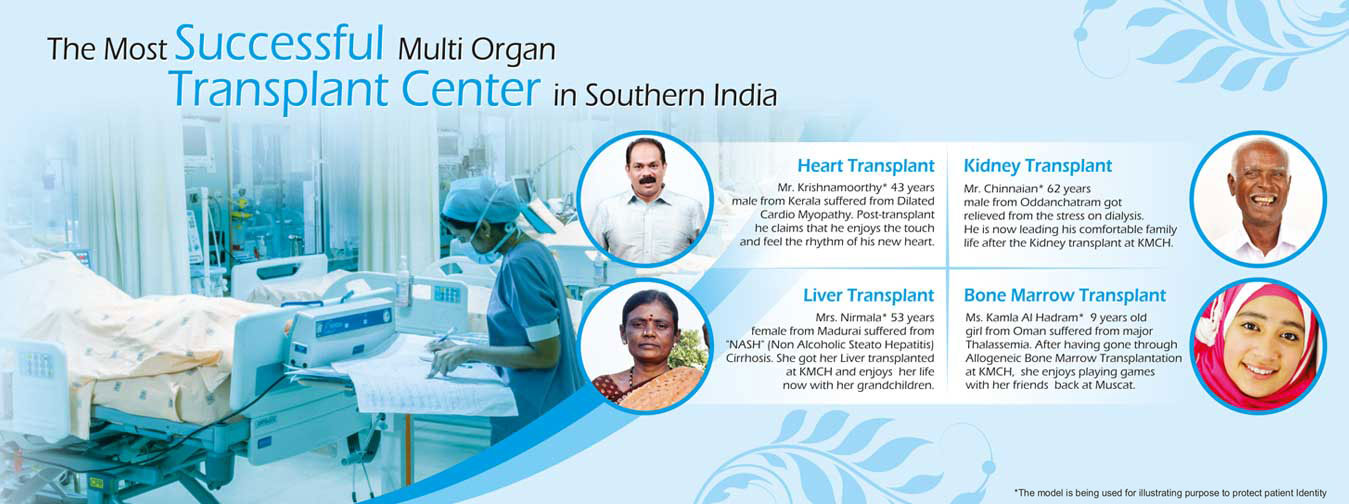 The Most Successful Multi Organ Transplant Center in Southern India

Heart Transplant
Mr. Krishnamoorthy* 43 years male from Kerala suffered from Dilated Cardio Myopathy. Post-transplant he claims that he enjoys the touch and feel the rhythm of his new heart.

Kidney Transplant
Mr. Chinnaian* 62 years male from Oddanchatram got relieved from the stress on dialysis. He is now leading his comfortable family life after the Kidney transplant at KMCH.

Liver Transplant
Mrs. Nirmala* 53 years female from Madurai suffered from "NASH" (Non Alcoholic Steato Hepatitis) Cirrhosis. She got her Liver transplanted at KMCH and enjoys her life now with her grandchildren.

Bone Marrow Transplant
Ms. Kamla Al Hadram* 9 years old girl from Oman suffered from major Thalassemia. After having gone through Allogeneic Bone Marrow Transplantation at KMCH, she enjoys playing games with her friends back at Muscat.

*The model is being used for illustrating purpose to protect patient Identity